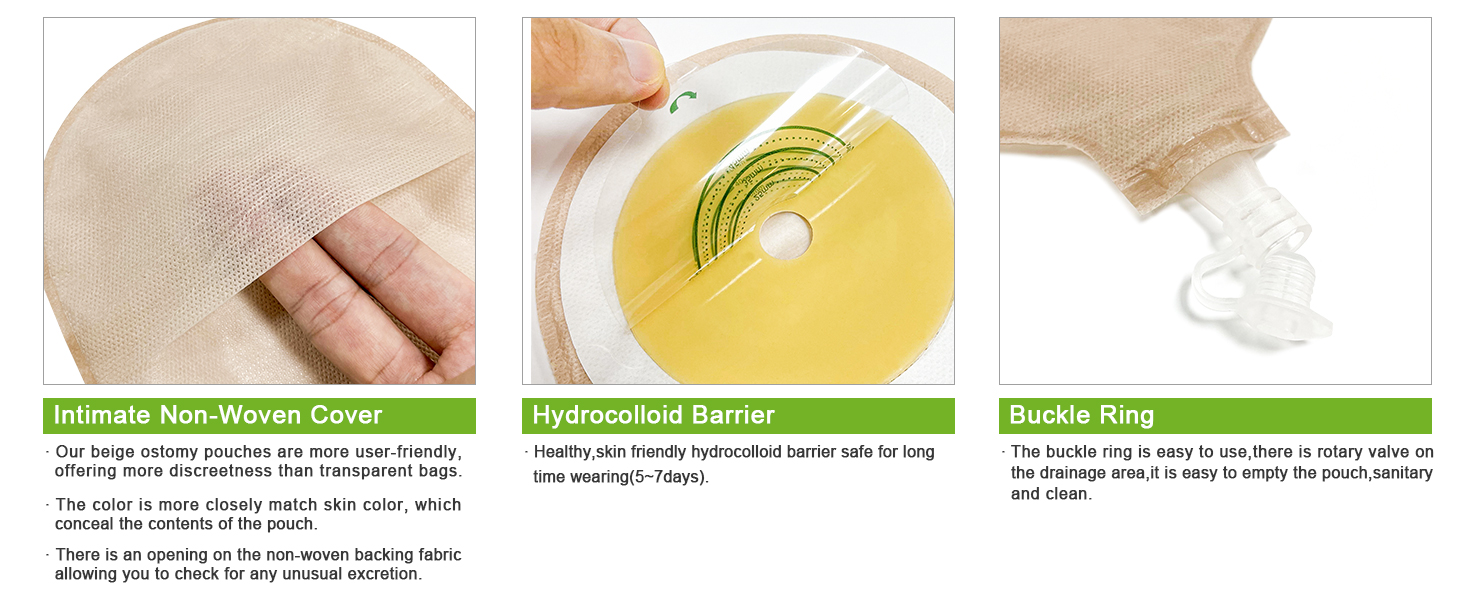 Intimate Non-Woven Cover

· Our beige ostomy pouches are more user-friendly, offering more discreetness than transparent bags.

· The color is more closely match skin color, which conceal the contents of the pouch.

· There is an opening on the non-woven backing fabric allowing you to check for any unusual excretion.

Hydrocolloid Barrier

· Healthy,skin friendly hydrocolloid barrier safe for long time wearing(5~7days).

Buckle Ring

· The buckle ring is easy to use,there is rotary valve on the drainage area,it is easy to empty the pouch,sanitary and clean.